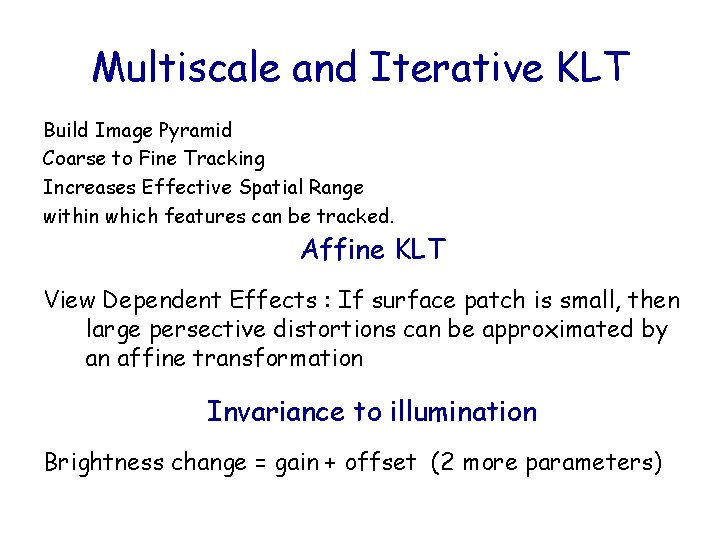 Multiscale and Iterative KLT

Build Image Pyramid
Coarse to Fine Tracking
Increases Effective Spatial Range
within which features can be tracked.

Affine KLT

View Dependent Effects : If surface patch is small, then large persective distortions can be approximated by an affine transformation

Invariance to illumination

Brightness change = gain + offset (2 more parameters)